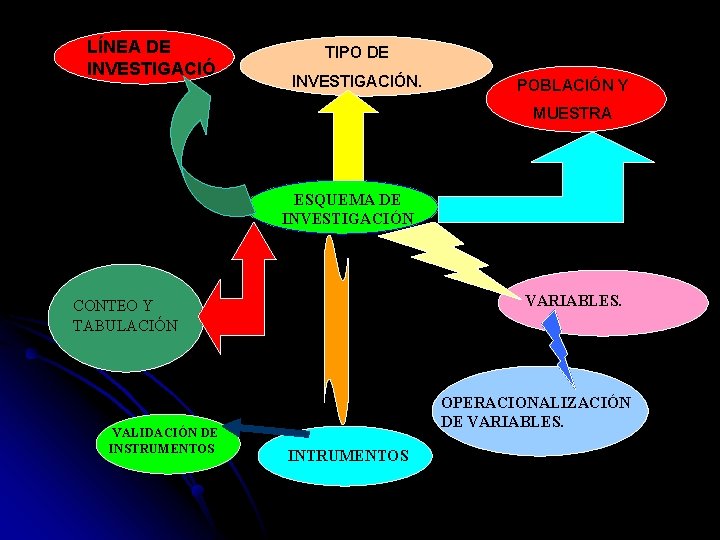 LÍNEA DE INVESTIGACIÓ

TIPO DE INVESTIGACIÓN.

POBLACIÓN Y MUESTRA

ESQUEMA DE INVESTIGACIÓN

CONTEO Y TABULACIÓN

VARIABLES.

OPERACIONALIZACIÓN DE VARIABLES.

VALIDACIÓN DE INSTRUMENTOS

INTRUMENTOS